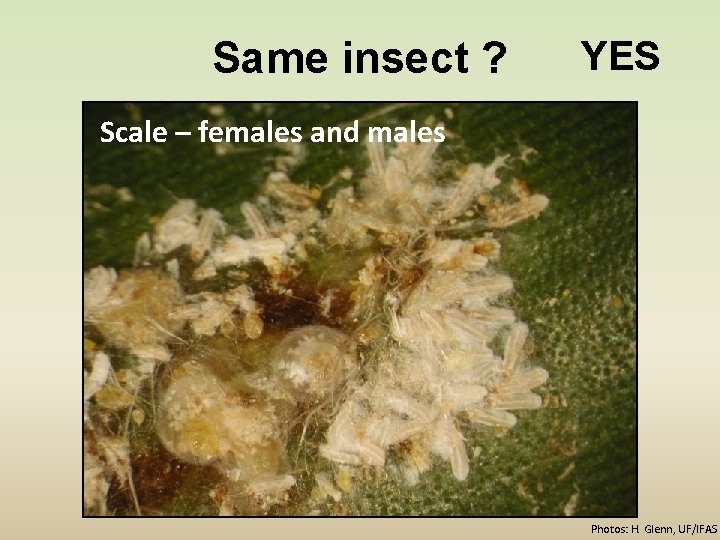 Same insect ? YES

Scale – females and males

Photos: H. Glenn, UF/IFAS